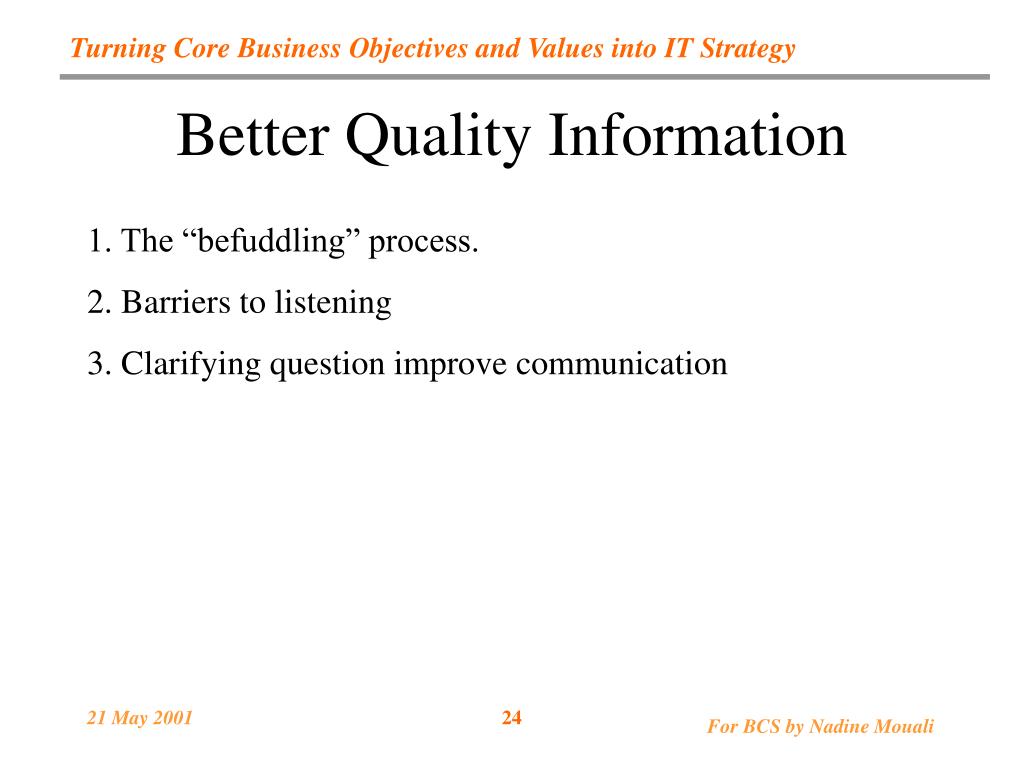 Turning Core Business Objectives and Values into IT Strategy

Better Quality Information

1. The “befuddling” process.

2. Barriers to listening

3. Clarifying question improve communication

21 May 2001

24

For BCS by Nadine Mouali